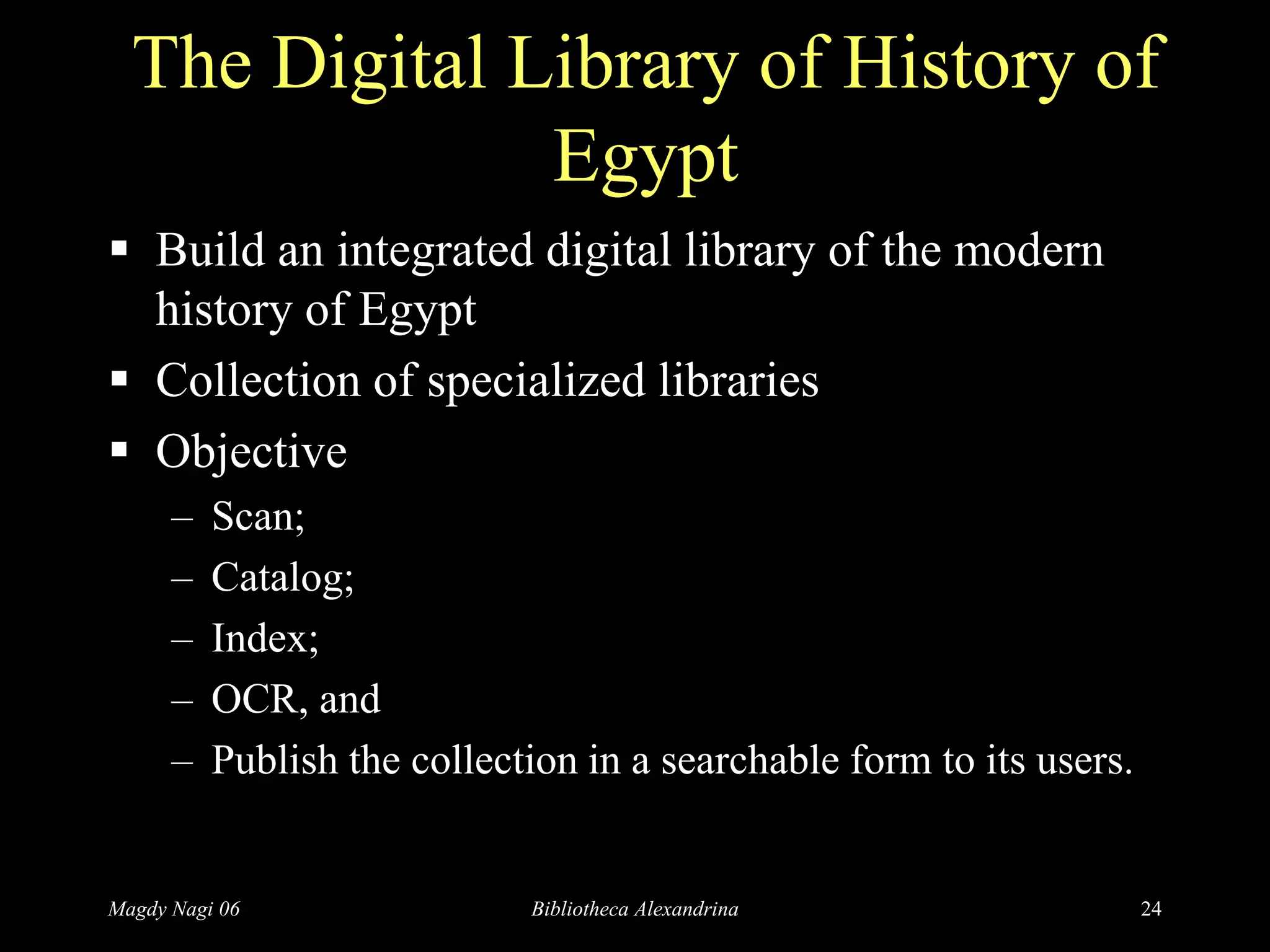 The Digital Library of History of Egypt

▪ Build an integrated digital library of the modern history of Egypt
▪ Collection of specialized libraries
▪ Objective
– Scan;
– Catalog;
– Index;
– OCR, and
– Publish the collection in a searchable form to its users.

Magdy Nagi 06 Bibliotheca Alexandrina 24